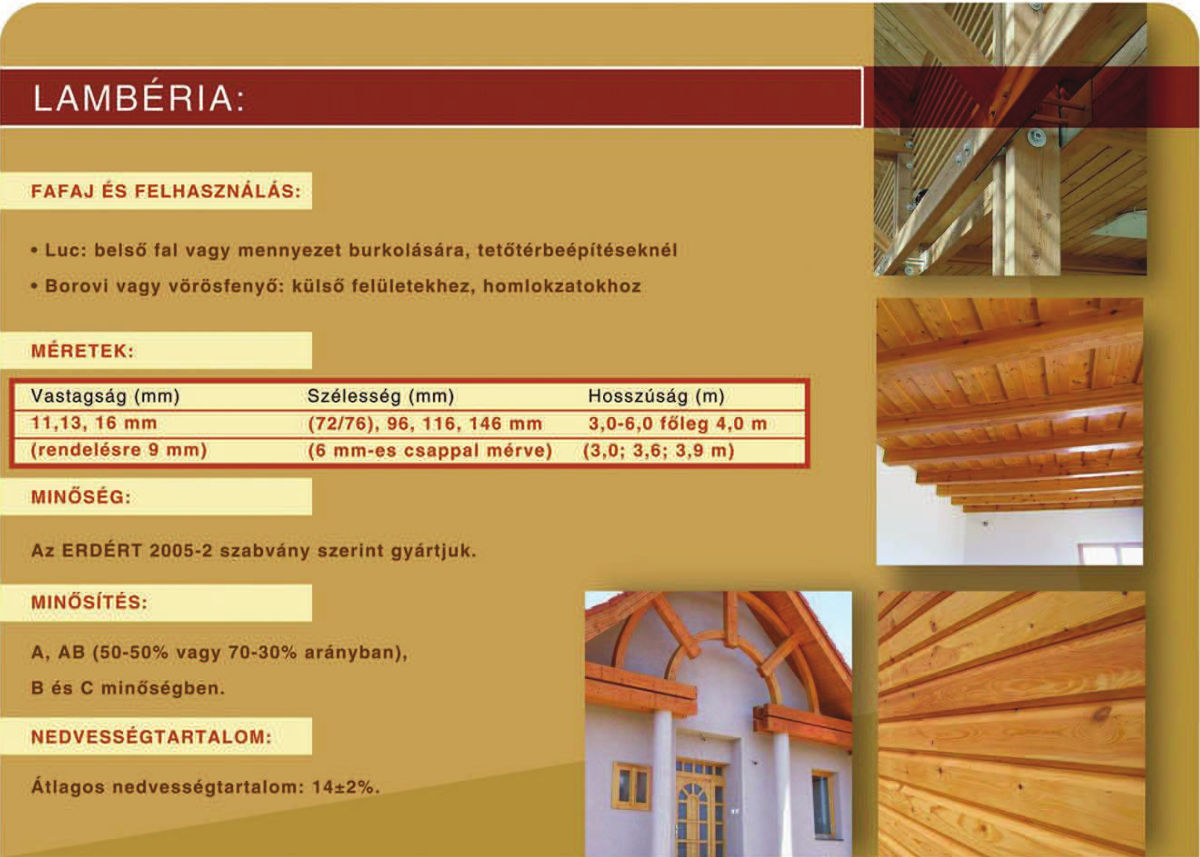 LAMBÉRIA:

FAFAJ ÉS FELHASZNÁLÁS:

• Luc: belső fal vagy mennyezet burkolására, tetőtérbeépítéseknél

• Borovi vagy vörösfenyő: külső felületekhez, homlokzatokhoz

MÉRETEK:

| Vastagság (mm) | Szélesség (mm) | Hosszúság (m) |
|---|---|---|
| 11,13, 16 mm | (72/76), 96, 116, 146 mm | 3,0-6,0 főleg 4,0 m |
| (rendelésre 9 mm) | (6 mm-es csappal mérve) | (3,0; 3,6; 3,9 m) |

MINŐSÉG:

Az ERDÉRT 2005-2 szabvány szerint gyártjuk.

MINŐSÍTÉS:

A, AB (50-50% vagy 70-30% arányban),

B és C minőségben.

NEDVESSÉGTARTALOM:

Átlagos nedvességtartalom: 14±2%.